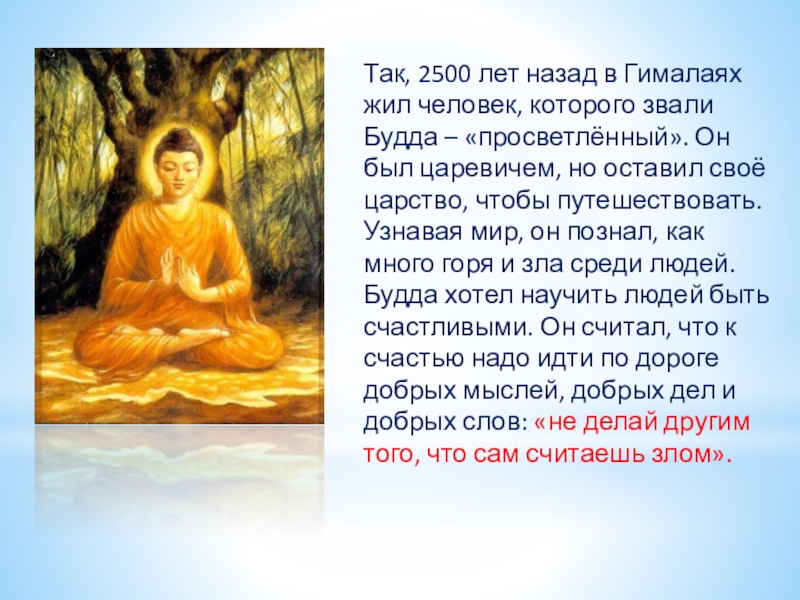 Так, 2500 лет назад в Гималаях жил человек, которого звали Будда – «просветлённый». Он был царевичем, но оставил своё царство, чтобы путешествовать. Узнавая мир, он познал, как много горя и зла среди людей. Будда хотел научить людей быть счастливыми. Он считал, что к счастью надо идти по дороге добрых мыслей, добрых дел и добрых слов: «не делай другим того, что сам считаешь злом».